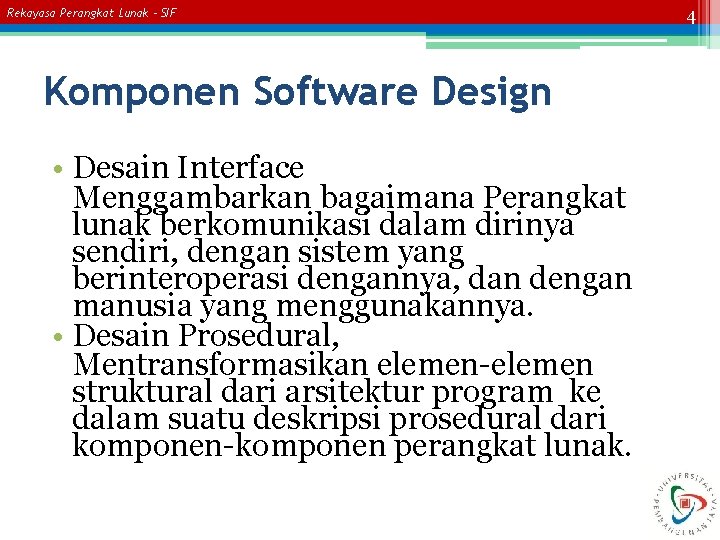 Rekayasa Perangkat Lunak - SIF

4

Komponen Software Design

• Desain Interface
Menggambarkan bagaimana Perangkat lunak berkomunikasi dalam dirinya sendiri, dengan sistem yang berinteroperasi dengannya, dan dengan manusia yang menggunakannya.
• Desain Prosedural,
Mentransformasikan elemen-elemen struktural dari arsitektur program ke dalam suatu deskripsi prosedural dari komponen-komponen perangkat lunak.

UNIVERSITAS PEMBANGUNAN JAYA